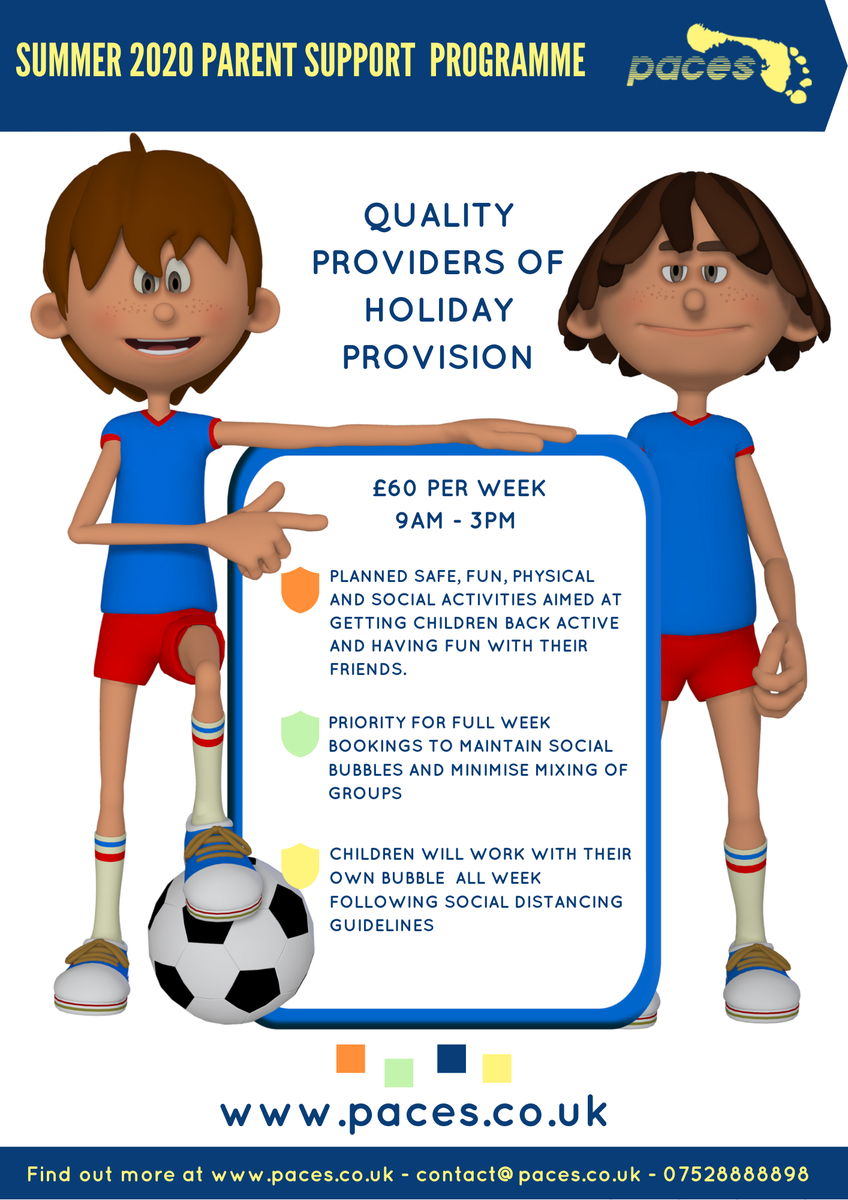 SUMMER 2020 PARENT SUPPORT PROGRAMME

paces

QUALITY PROVIDERS OF HOLIDAY PROVISION

£60 PER WEEK
9AM - 3PM

PLANNED SAFE, FUN, PHYSICAL AND SOCIAL ACTIVITIES AIMED AT GETTING CHILDREN BACK ACTIVE AND HAVING FUN WITH THEIR FRIENDS.

PRIORITY FOR FULL WEEK BOOKINGS TO MAINTAIN SOCIAL BUBBLES AND MINIMISE MIXING OF GROUPS

CHILDREN WILL WORK WITH THEIR OWN BUBBLE ALL WEEK FOLLOWING SOCIAL DISTANCING GUIDELINES

www.paces.co.uk

Find out more at www.paces.co.uk - contact@paces.co.uk - 07528888898